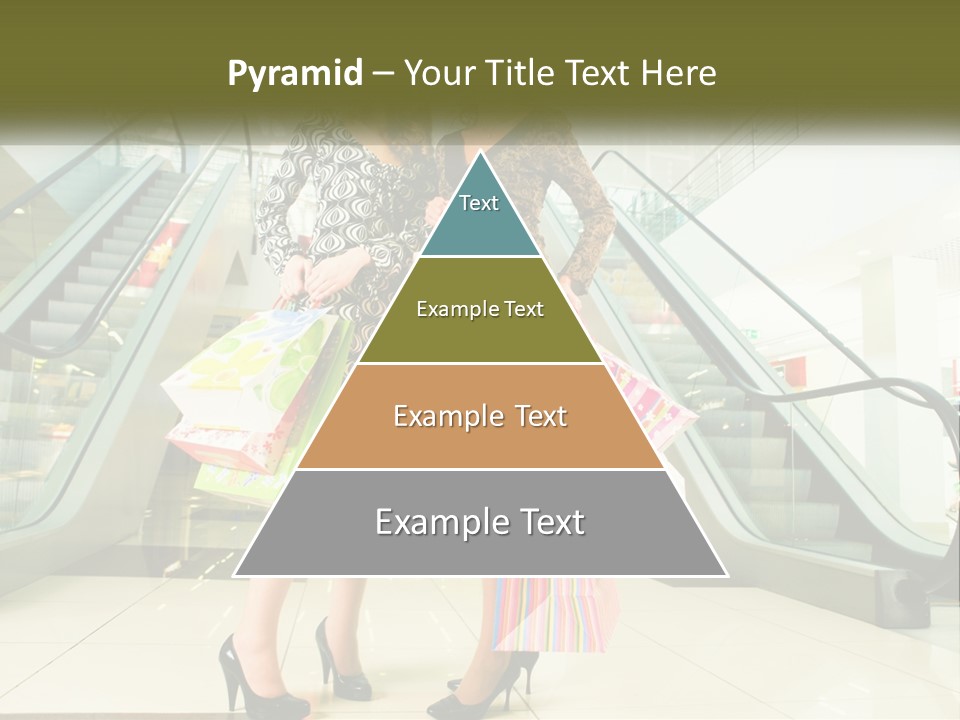 Pyramid – Your Title Text Here

Text

Example Text

Example Text

Example Text